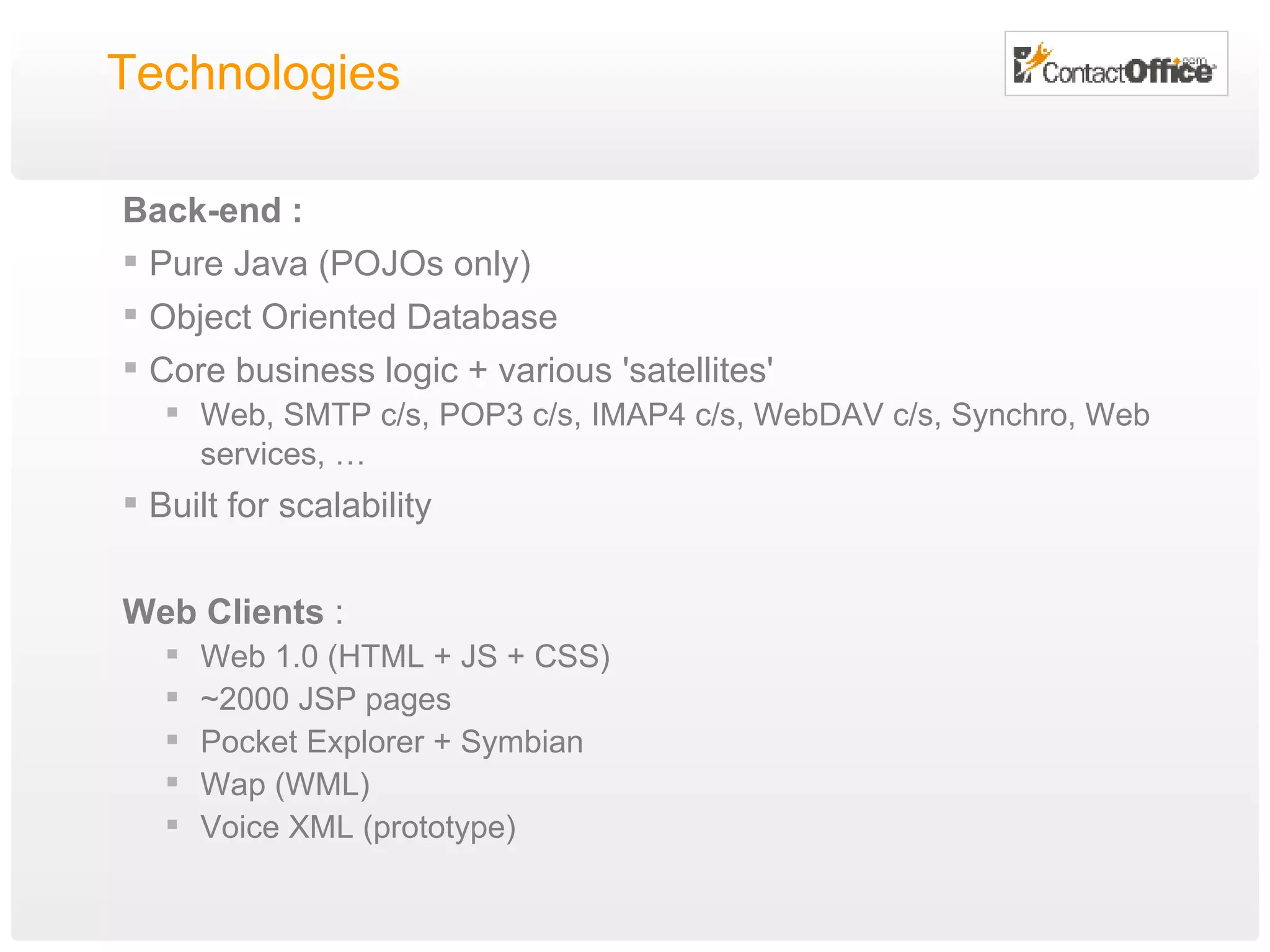 Technologies

ContactOffice.com

Back-end :

- Pure Java (POJOs only)
- Object Oriented Database
- Core business logic + various 'satellites'
  - Web, SMTP c/s, POP3 c/s, IMAP4 c/s, WebDAV c/s, Synchro, Web services, …
- Built for scalability

Web Clients :

- Web 1.0 (HTML + JS + CSS)
- ~2000 JSP pages
- Pocket Explorer + Symbian
- Wap (WML)
- Voice XML (prototype)